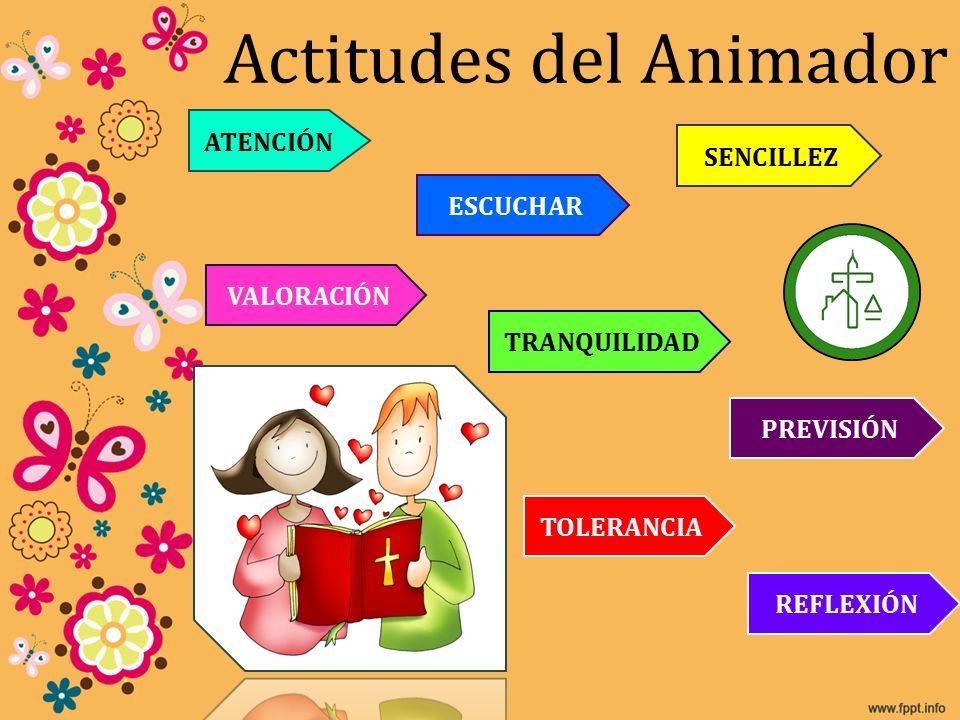 Actitudes del Animador

ATENCIÓN

SENCILLEZ

ESCUCHAR

VALORACIÓN

TRANQUILIDAD

PREVISIÓN

TOLERANCIA

REFLEXIÓN

www.fppt.info